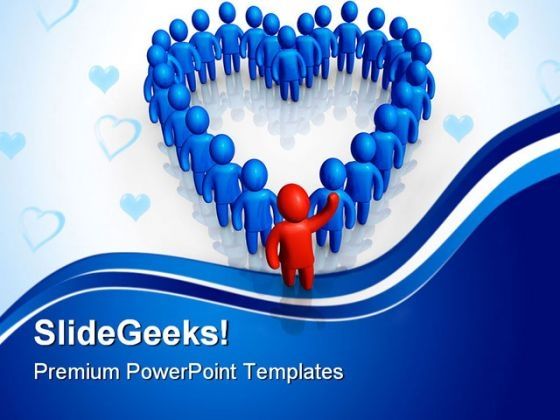 SlideGeeks!

Premium PowerPoint Templates